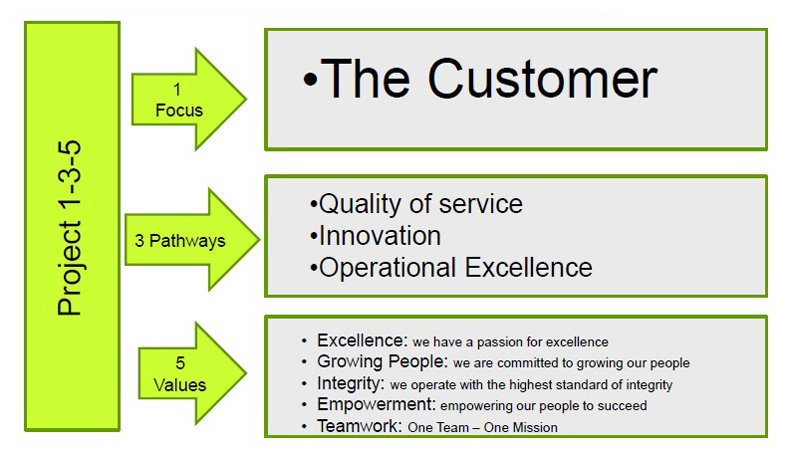 Project 1-3-5

1
Focus

•The Customer

3 Pathways

•Quality of service
•Innovation
•Operational Excellence

5
Values

• Excellence: we have a passion for excellence
• Growing People: we are committed to growing our people
• Integrity: we operate with the highest standard of integrity
• Empowerment: empowering our people to succeed
• Teamwork: One Team – One Mission